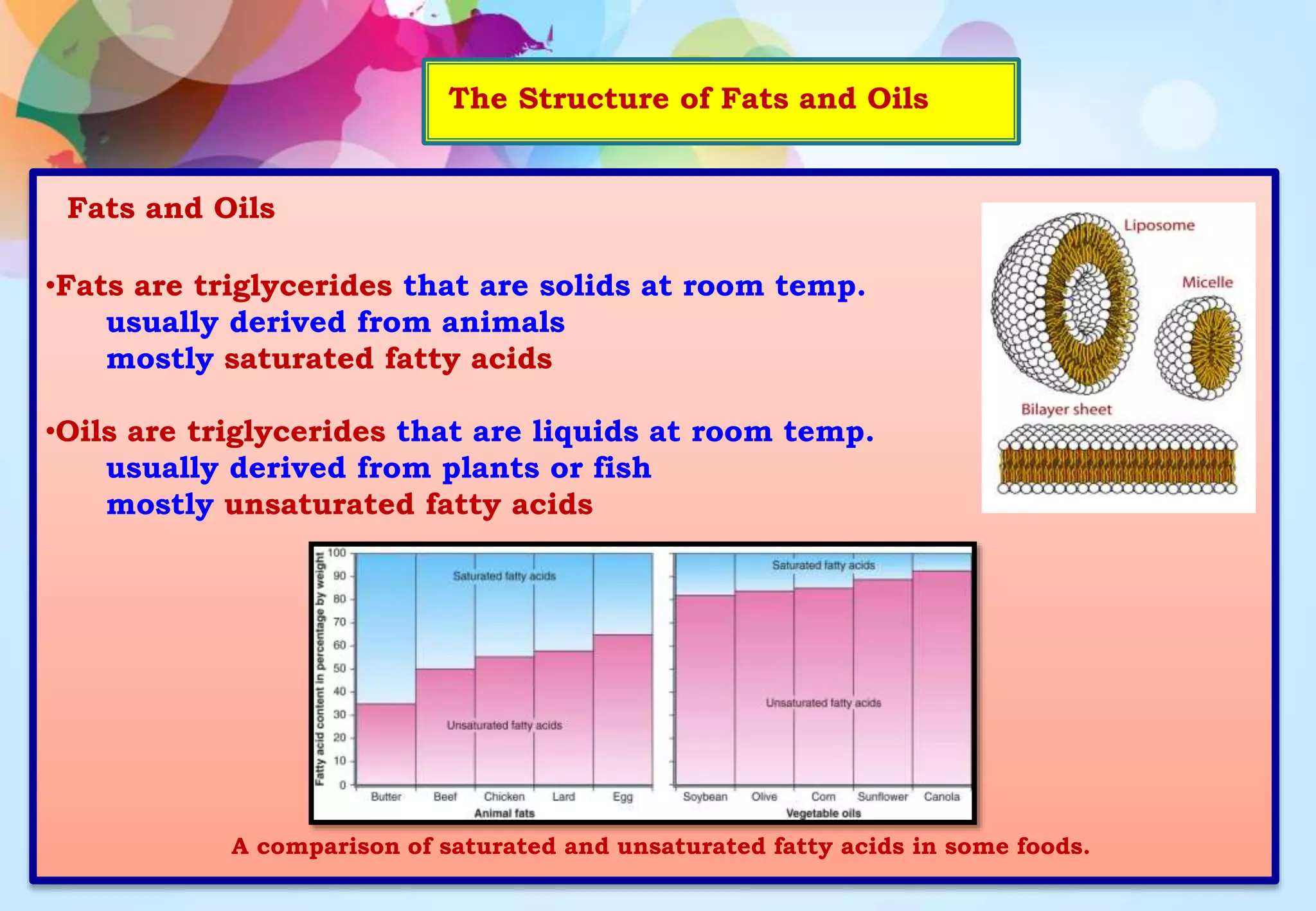 The Structure of Fats and Oils

Fats and Oils

•Fats are triglycerides that are solids at room temp.
usually derived from animals
mostly saturated fatty acids

•Oils are triglycerides that are liquids at room temp.
usually derived from plants or fish
mostly unsaturated fatty acids

Liposome
Micelle
Bilayer sheet

Fatty acid content in percentage by weight
100
90
80
70
60
50
40
30
20
10
0
Saturated fatty acids
Unsaturated fatty acids
Butter
Beef
Chicken
Lard
Egg
Animal fats
Saturated fatty acids
Unsaturated fatty acids
Soybean
Olive
Corn
Sunflower
Canola
Vegetable oils

A comparison of saturated and unsaturated fatty acids in some foods.